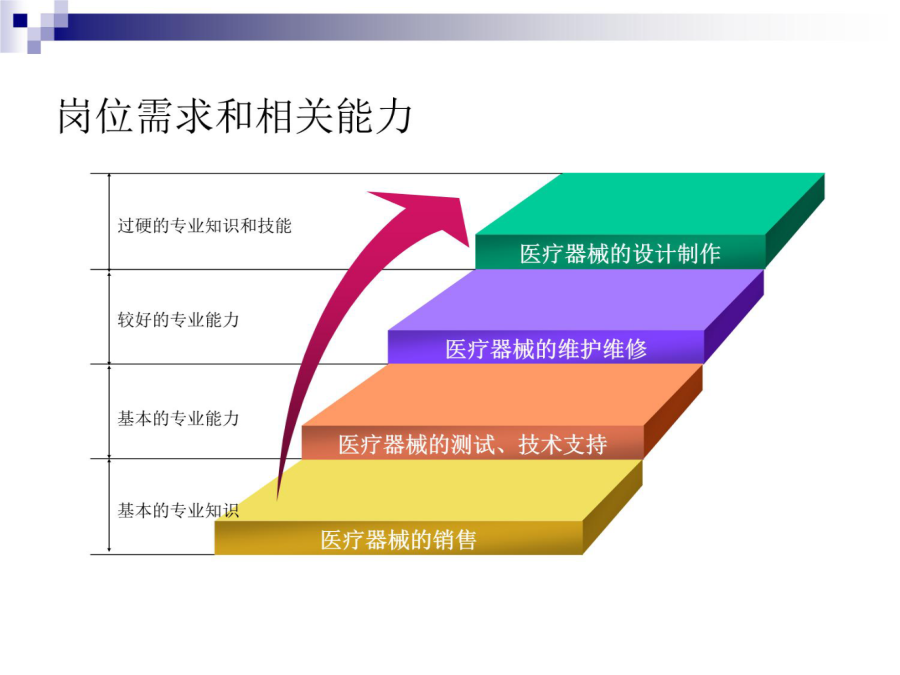 岗位需求和相关能力

过硬的专业知识和技能

医疗器械的设计制作

较好的专业能力

医疗器械的维护维修

基本的专业能力

医疗器械的测试、技术支持

基本的专业知识

医疗器械的销售